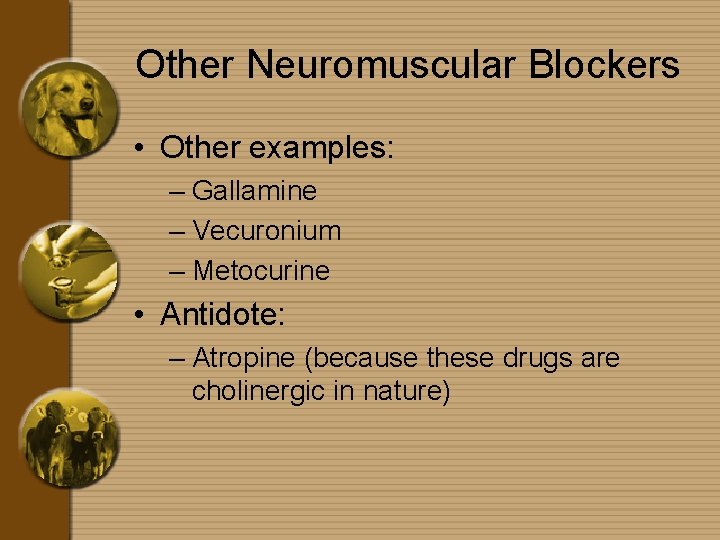 Other Neuromuscular Blockers

• Other examples:
– Gallamine
– Vecuronium
– Metocurine

• Antidote:
– Atropine (because these drugs are cholinergic in nature)